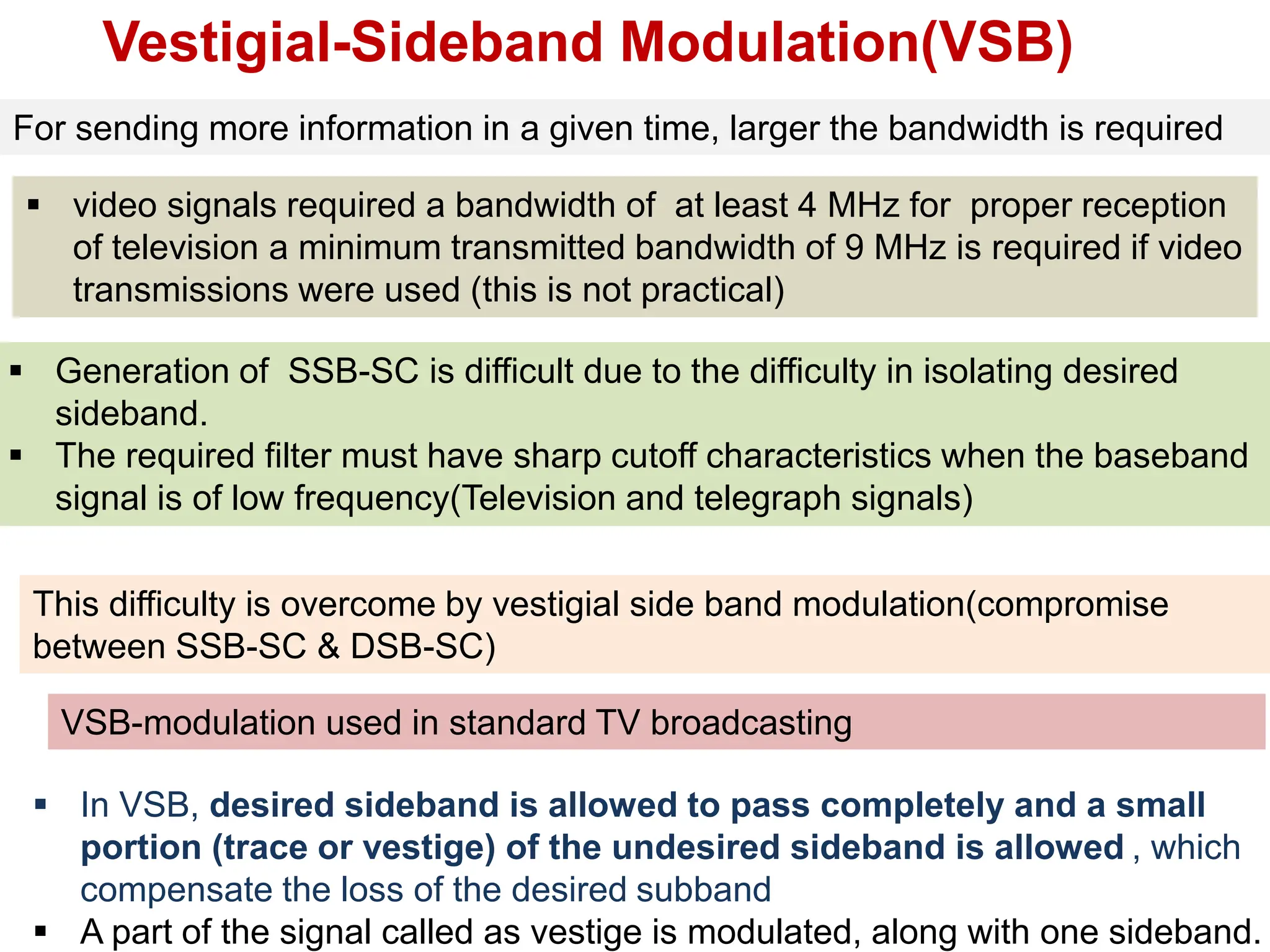 Vestigial-Sideband Modulation(VSB)

For sending more information in a given time, larger the bandwidth is required

▪ video signals required a bandwidth of at least 4 MHz for proper reception of television a minimum transmitted bandwidth of 9 MHz is required if video transmissions were used (this is not practical)

▪ Generation of SSB-SC is difficult due to the difficulty in isolating desired sideband.
▪ The required filter must have sharp cutoff characteristics when the baseband signal is of low frequency(Television and telegraph signals)

This difficulty is overcome by vestigial side band modulation(compromise between SSB-SC & DSB-SC)

VSB-modulation used in standard TV broadcasting

▪ In VSB, desired sideband is allowed to pass completely and a small portion (trace or vestige) of the undesired sideband is allowed , which compensate the loss of the desired subband
▪ A part of the signal called as vestige is modulated, along with one sideband.